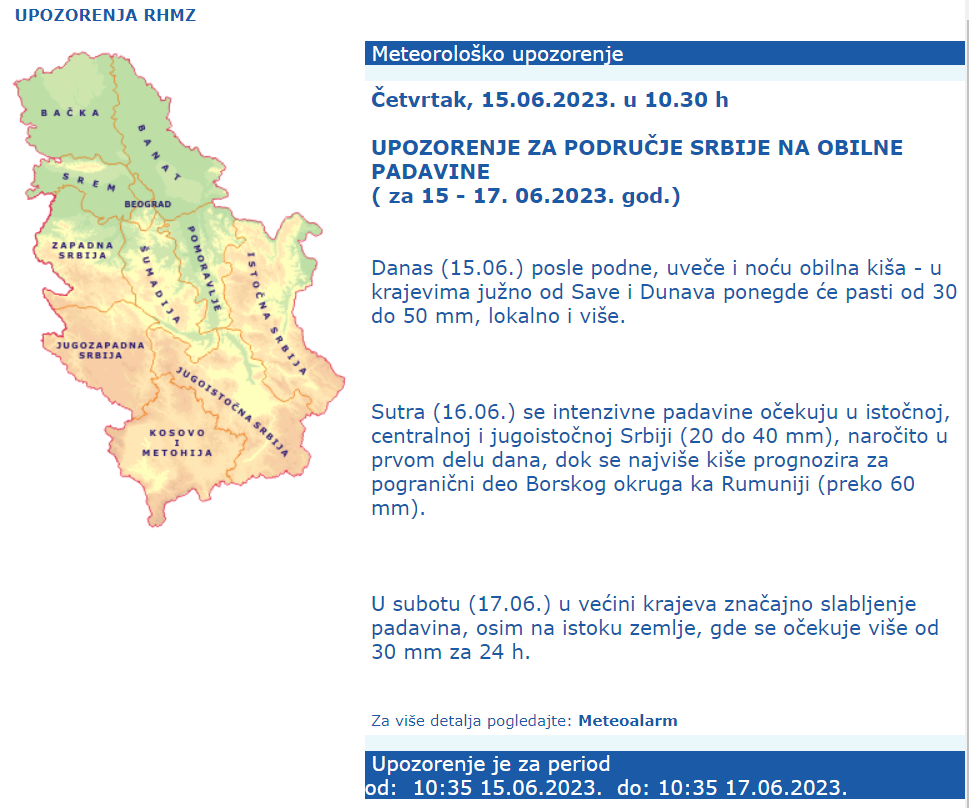 UPOZORENJA RHMZ

BAČKA
BANAT
SREM
BEOGRAD
ZAPADNA SRBIJA
ŠUMADIJA
POMORAVLJE
ISTOČNA SRBIJA
JUGOZAPADNA SRBIJA
JUGOISTOČNA SRBIJA
KOSOVO I METOHIJA

Meteorološko upozorenje

Četvrtak, 15.06.2023. u 10.30 h

UPOZORENJE ZA PODRUČJE SRBIJE NA OBILNE PADAVINE
( za 15 - 17. 06.2023. god.)

Danas (15.06.) posle podne, uveče i noću obilna kiša - u krajevima južno od Save i Dunava ponegde će pasti od 30 do 50 mm, lokalno i više.

Sutra (16.06.) se intenzivne padavine očekuju u istočnoj, centralnoj i jugoistočnoj Srbiji (20 do 40 mm), naročito u prvom delu dana, dok se najviše kiše prognozira za pogranični deo Borskog okruga ka Rumuniji (preko 60 mm).

U subotu (17.06.) u većini krajeva značajno slabljenje padavina, osim na istoku zemlje, gde se očekuje više od 30 mm za 24 h.

Za više detalja pogledajte: Meteoalarm

Upozorenje je za period
od: 10:35 15.06.2023. do: 10:35 17.06.2023.